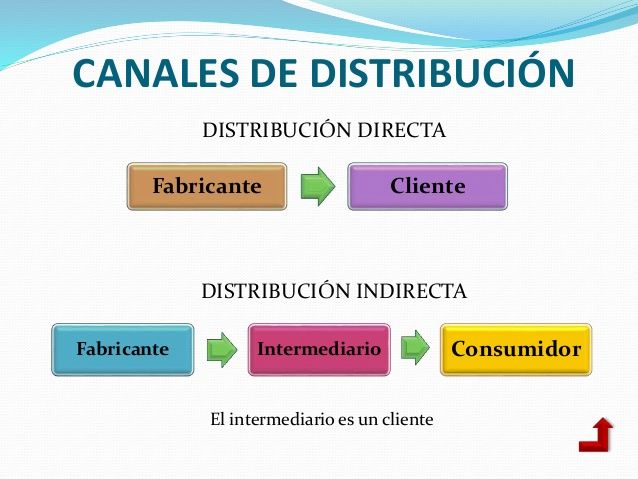 CANALES DE DISTRIBUCIÓN

DISTRIBUCIÓN DIRECTA

Fabricante

Cliente

DISTRIBUCIÓN INDIRECTA

Fabricante

Intermediario

Consumidor

El intermediario es un cliente